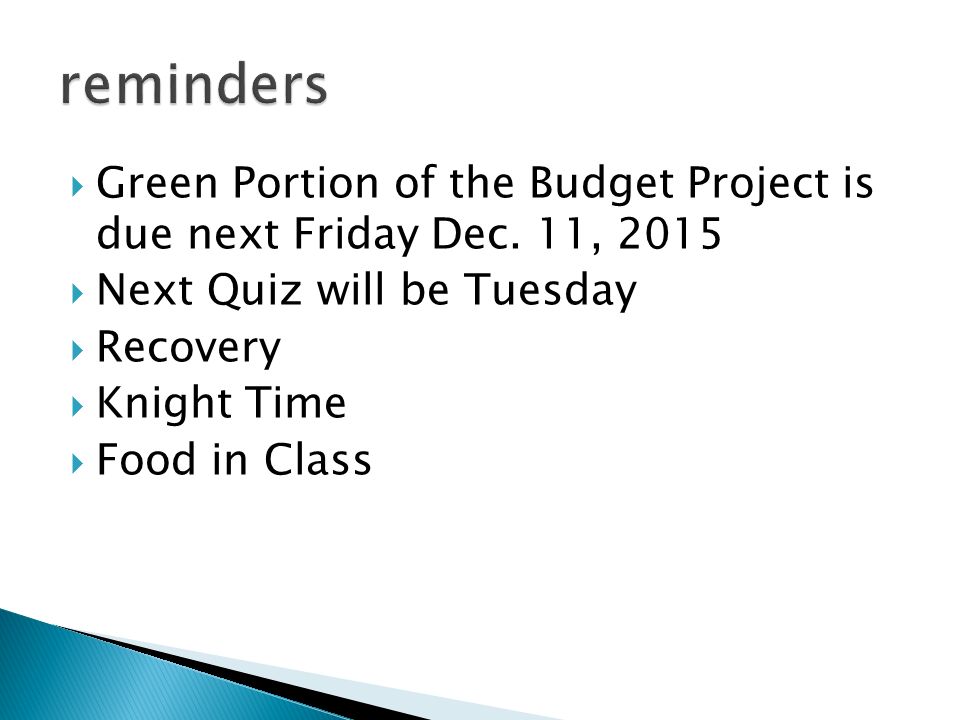 reminders

Green Portion of the Budget Project is due next Friday Dec. 11, 2015
Next Quiz will be Tuesday
Recovery
Knight Time
Food in Class